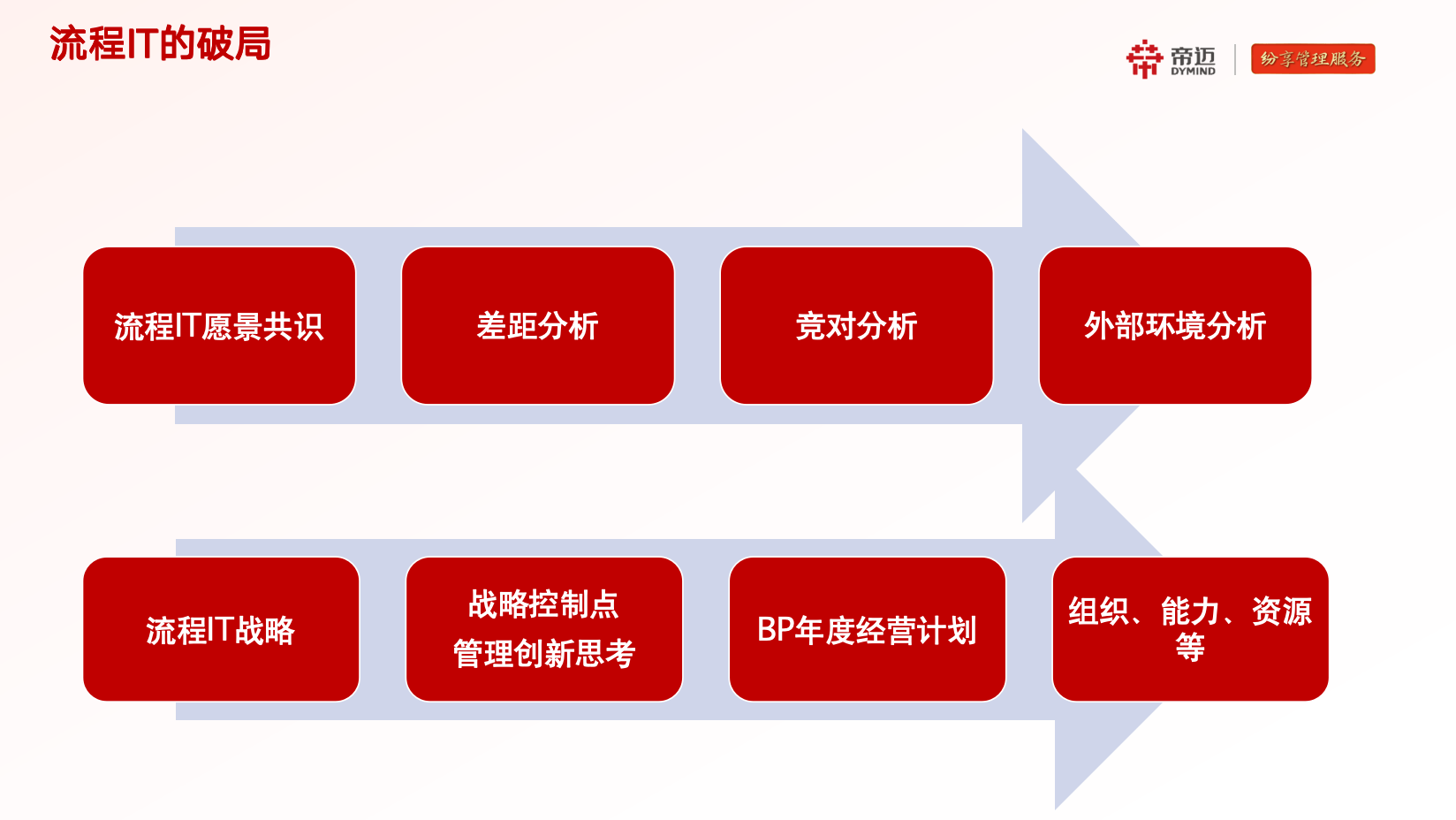 流程IT的破局

帝迈 DYMIND

纷享管理服务

流程IT愿景共识

差距分析

竞对分析

外部环境分析

流程IT战略

战略控制点
管理创新思考

BP年度经营计划

组织、能力、资源等